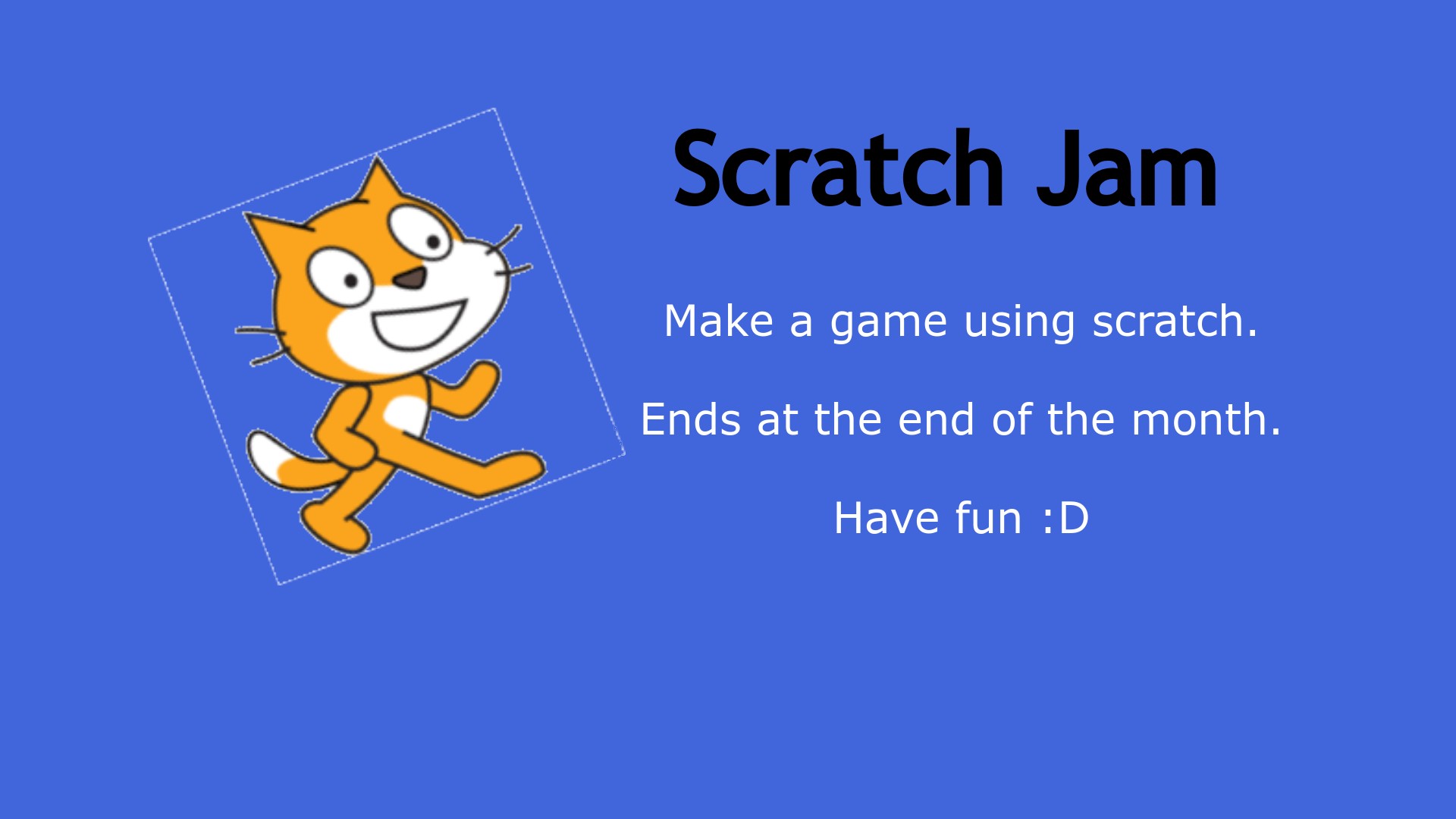 Scratch Jam

Make a game using scratch.

Ends at the end of the month.

Have fun :D